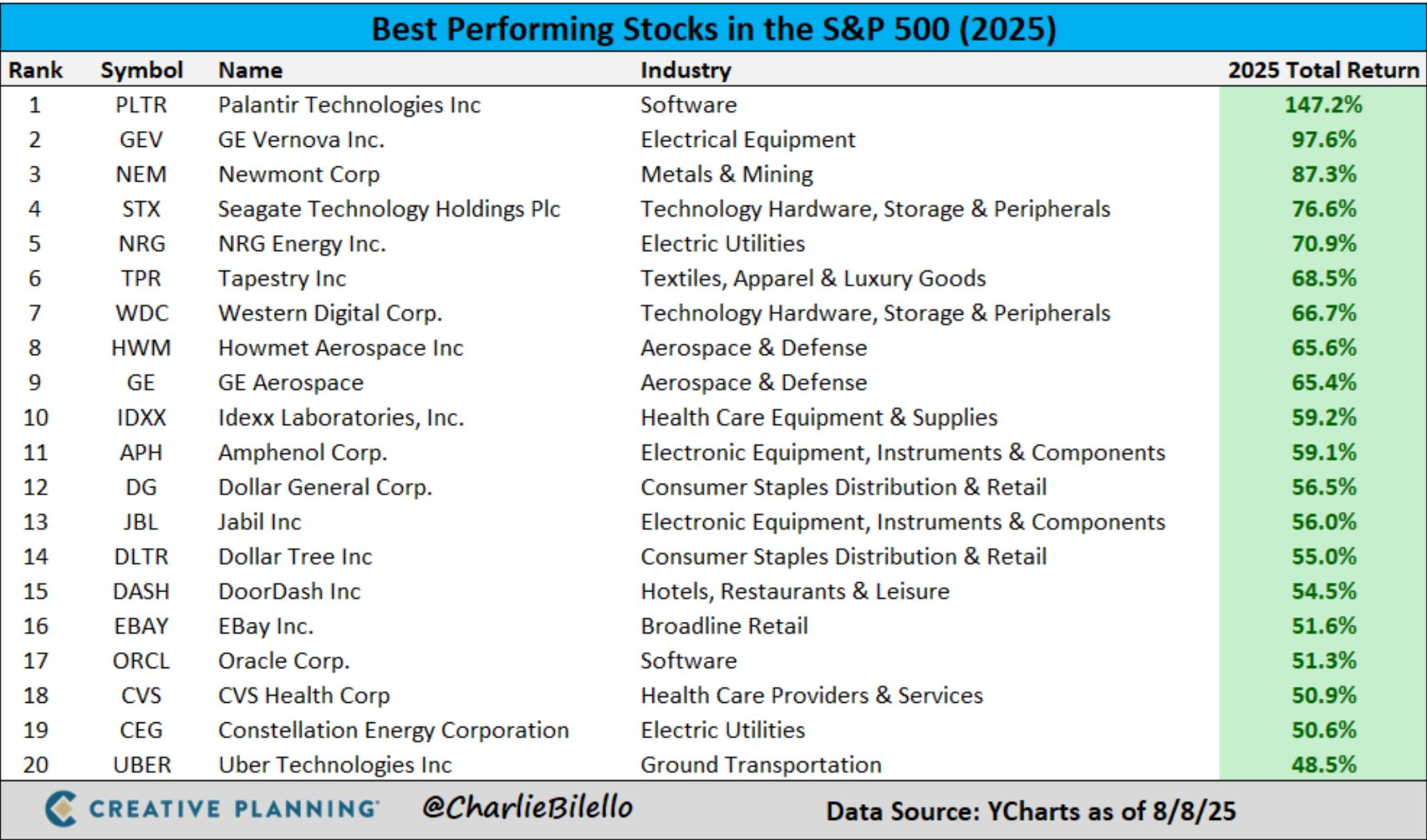 Best Performing Stocks in the S&P 500 (2025)

| Rank | Symbol | Name | Industry | 2025 Total Return |
|---|---|---|---|---|
| 1 | PLTR | Palantir Technologies Inc | Software | 147.2% |
| 2 | GEV | GE Vernova Inc. | Electrical Equipment | 97.6% |
| 3 | NEM | Newmont Corp | Metals & Mining | 87.3% |
| 4 | STX | Seagate Technology Holdings Plc | Technology Hardware, Storage & Peripherals | 76.6% |
| 5 | NRG | NRG Energy Inc. | Electric Utilities | 70.9% |
| 6 | TPR | Tapestry Inc | Textiles, Apparel & Luxury Goods | 68.5% |
| 7 | WDC | Western Digital Corp. | Technology Hardware, Storage & Peripherals | 66.7% |
| 8 | HWM | Howmet Aerospace Inc | Aerospace & Defense | 65.6% |
| 9 | GE | GE Aerospace | Aerospace & Defense | 65.4% |
| 10 | IDXX | Idexx Laboratories, Inc. | Health Care Equipment & Supplies | 59.2% |
| 11 | APH | Amphenol Corp. | Electronic Equipment, Instruments & Components | 59.1% |
| 12 | DG | Dollar General Corp. | Consumer Staples Distribution & Retail | 56.5% |
| 13 | JBL | Jabil Inc | Electronic Equipment, Instruments & Components | 56.0% |
| 14 | DLTR | Dollar Tree Inc | Consumer Staples Distribution & Retail | 55.0% |
| 15 | DASH | DoorDash Inc | Hotels, Restaurants & Leisure | 54.5% |
| 16 | EBAY | EBay Inc. | Broadline Retail | 51.6% |
| 17 | ORCL | Oracle Corp. | Software | 51.3% |
| 18 | CVS | CVS Health Corp | Health Care Providers & Services | 50.9% |
| 19 | CEG | Constellation Energy Corporation | Electric Utilities | 50.6% |
| 20 | UBER | Uber Technologies Inc | Ground Transportation | 48.5% |

CREATIVE PLANNING @CharlieBilello Data Source: YCharts as of 8/8/25